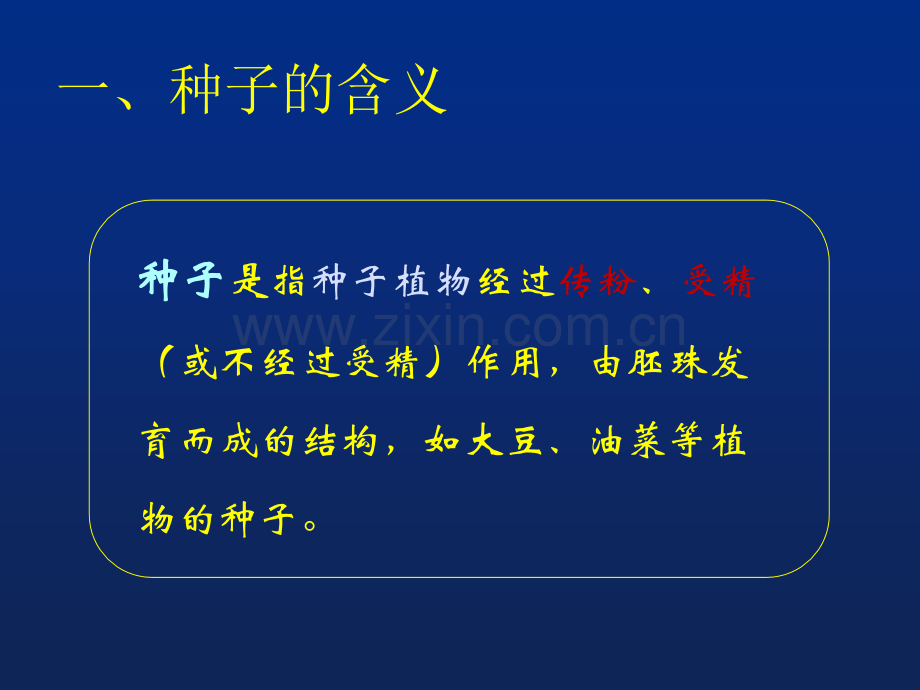 一、种子的含义

种子是指种子植物经过传粉、受精（或不经过受精）作用，由胚珠发育而成的结构，如大豆、油菜等植物的种子。

www.zixin.com.cn